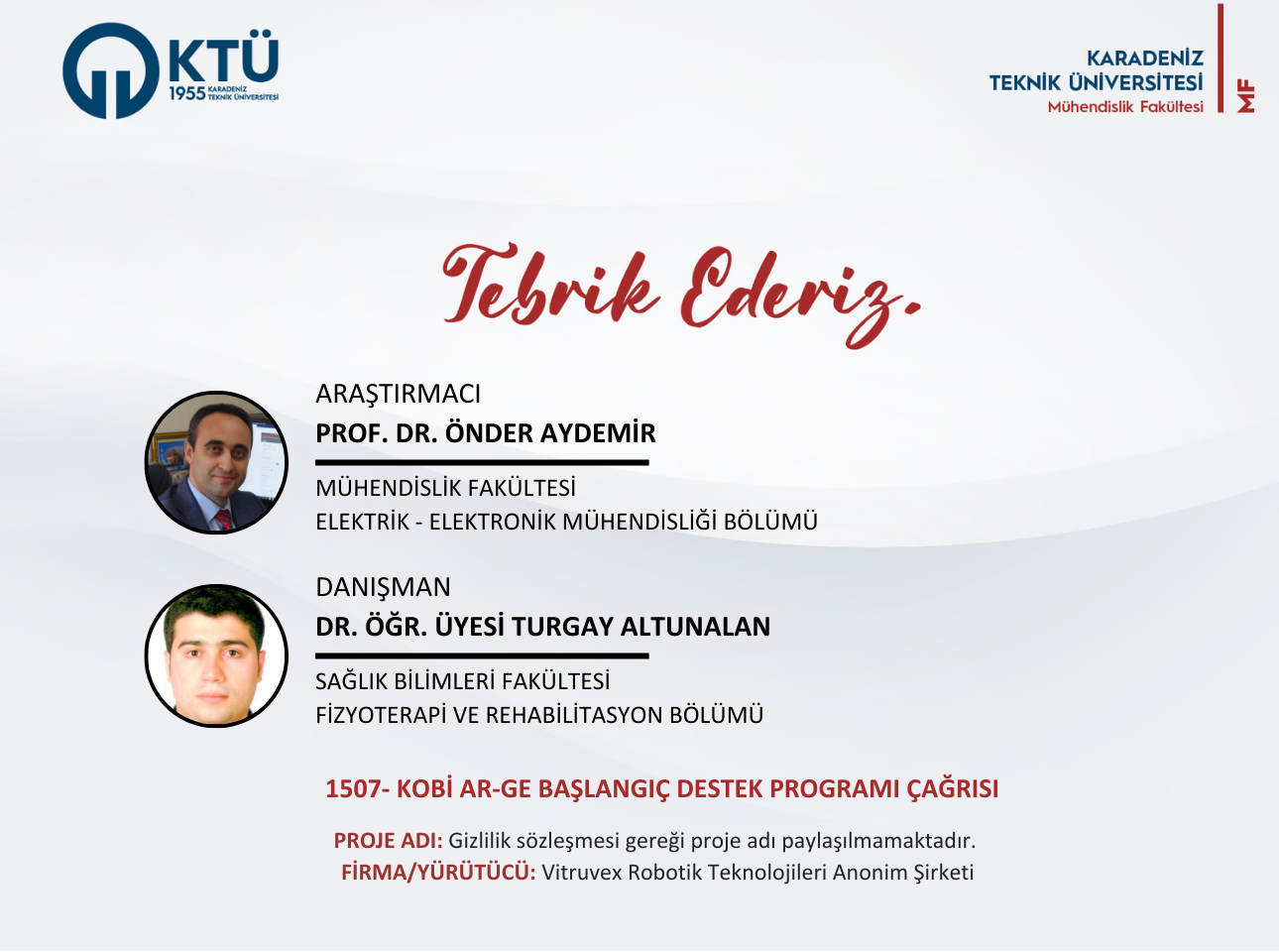 KTÜ
1955 KARADENİZ TEKNİK ÜNİVERSİTESİ

KARADENİZ
TEKNİK ÜNİVERSİTESİ
Mühendislik Fakültesi
MF

Tebrik Ederiz.

ARAŞTIRMACI
PROF. DR. ÖNDER AYDEMİR

MÜHENDİSLİK FAKÜLTESİ
ELEKTRİK - ELEKTRONİK MÜHENDİSLİĞİ BÖLÜMÜ

DANIŞMAN
DR. ÖĞR. ÜYESİ TURGAY ALTUNALAN

SAĞLIK BİLİMLERİ FAKÜLTESİ
FİZYOTERAPİ VE REHABİLİTASYON BÖLÜMÜ

1507- KOBİ AR-GE BAŞLANGIÇ DESTEK PROGRAMI ÇAĞRISI

PROJE ADI: Gizlilik sözleşmesi gereği proje adı paylaşılmamaktadır.
FİRMA/YÜRÜTÜCÜ: Vitruvex Robotik Teknolojileri Anonim Şirketi